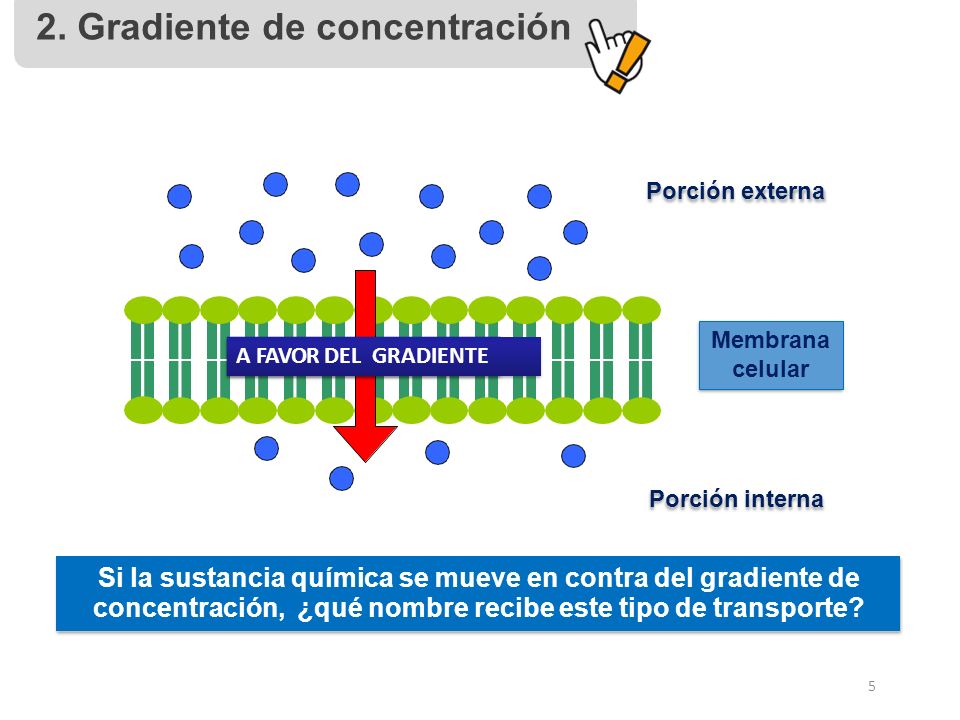 2. Gradiente de concentración

Porción externa

A FAVOR DEL GRADIENTE

Membrana celular

Porción interna

Si la sustancia química se mueve en contra del gradiente de concentración, ¿qué nombre recibe este tipo de transporte?

5